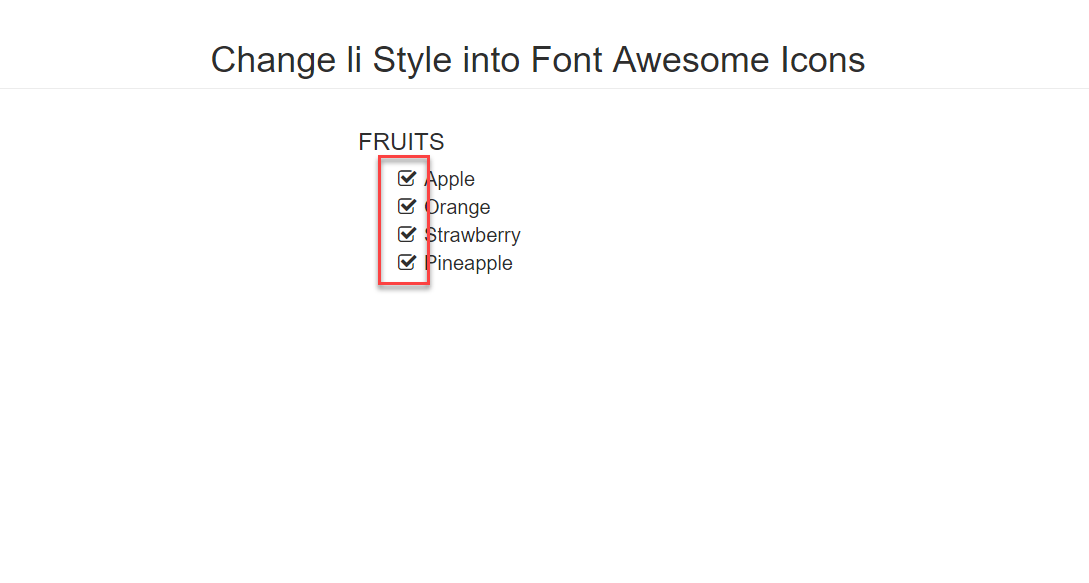 Change li Style into Font Awesome Icons

FRUITS

Apple
Orange
Strawberry
Pineapple